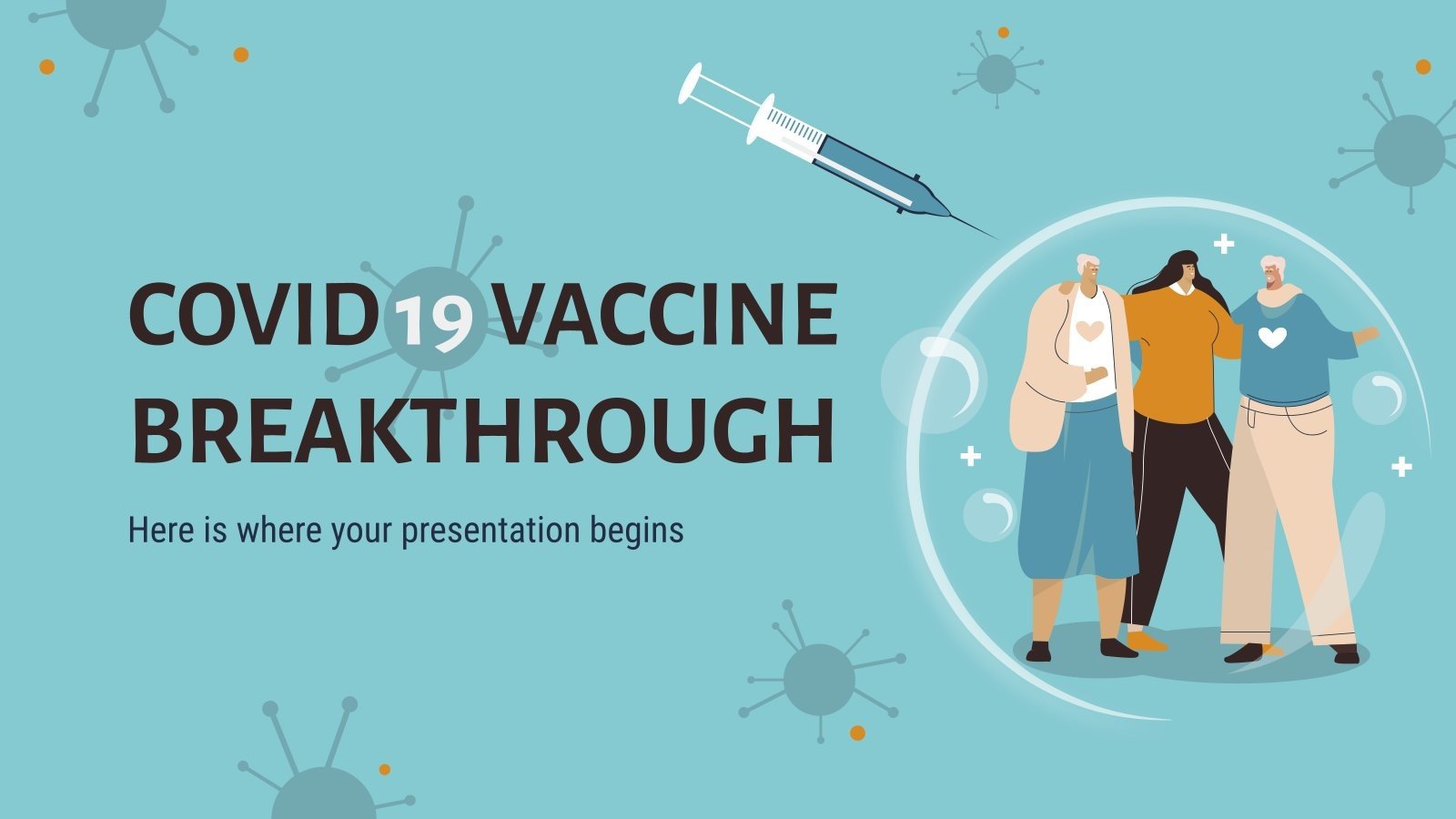 COVID 19 VACCINE BREAKTHROUGH

Here is where your presentation begins